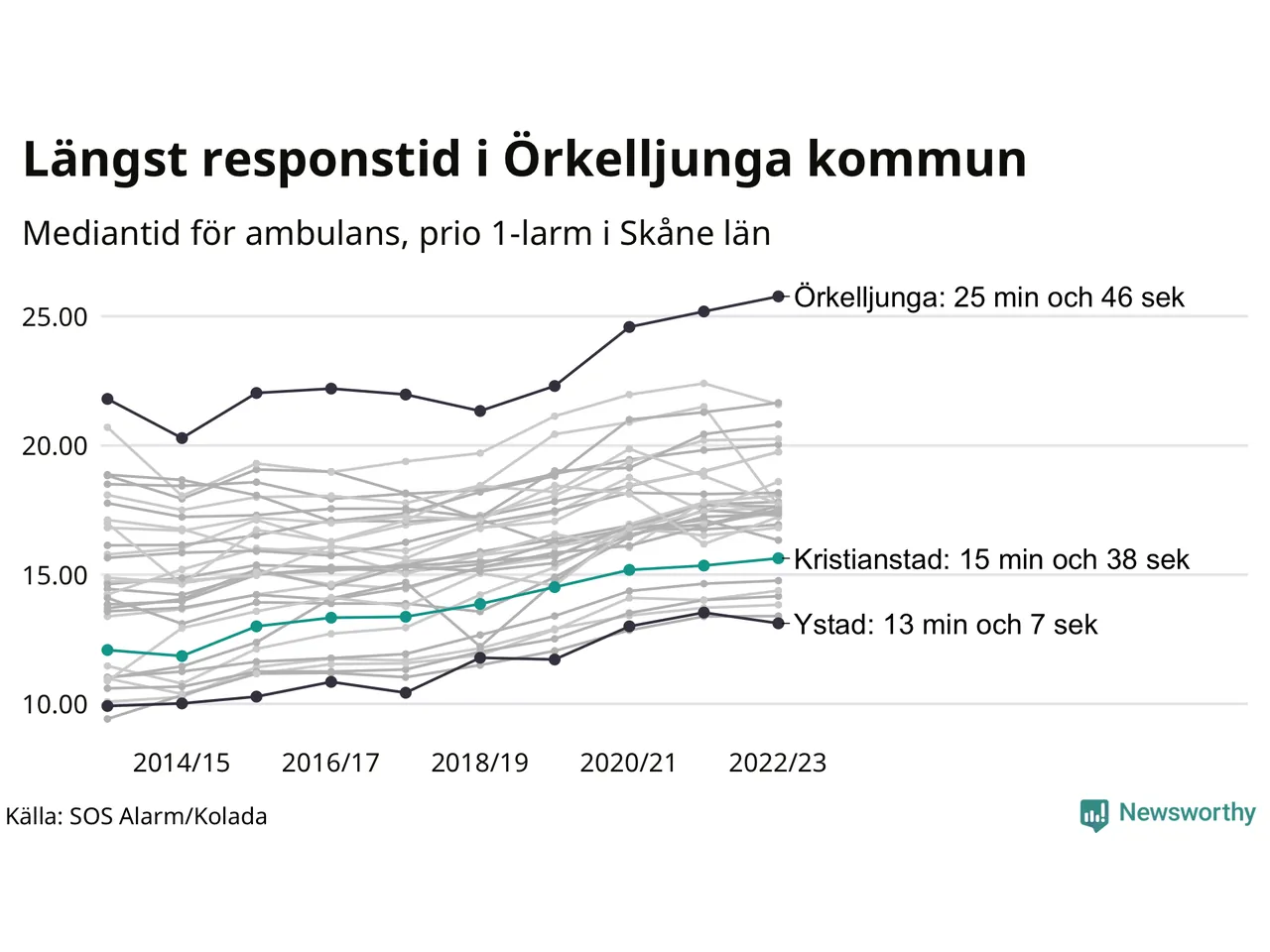 Längst responstid i Örkelljunga kommun

Mediantid för ambulans, prio 1-larm i Skåne län

25.00
20.00
15.00
10.00

Örkelljunga: 25 min och 46 sek
Kristianstad: 15 min och 38 sek
Ystad: 13 min och 7 sek

2014/15
2016/17
2018/19
2020/21
2022/23

Källa: SOS Alarm/Kolada

Newsworthy